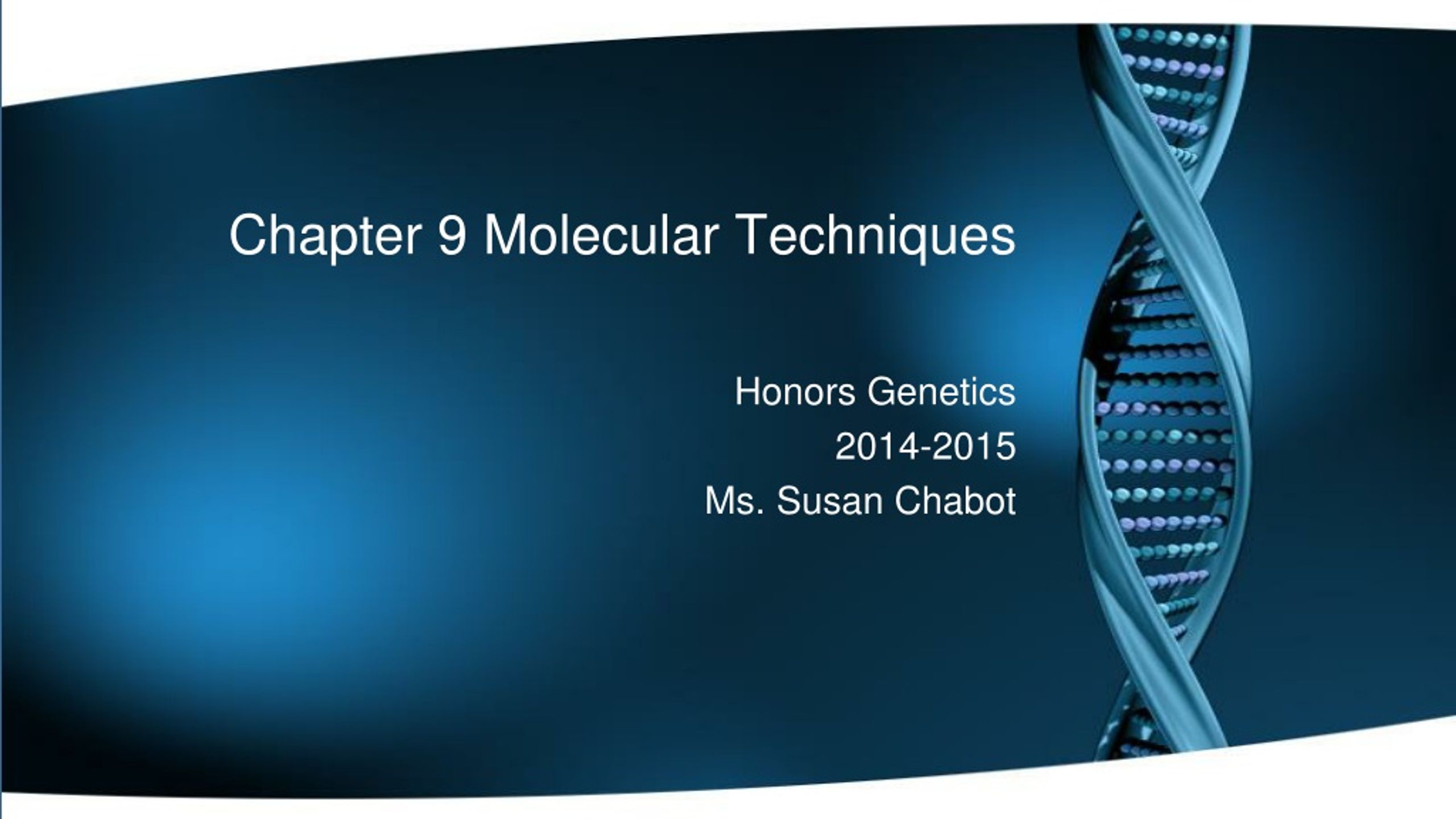 Chapter 9 Molecular Techniques

Honors Genetics
2014-2015
Ms. Susan Chabot